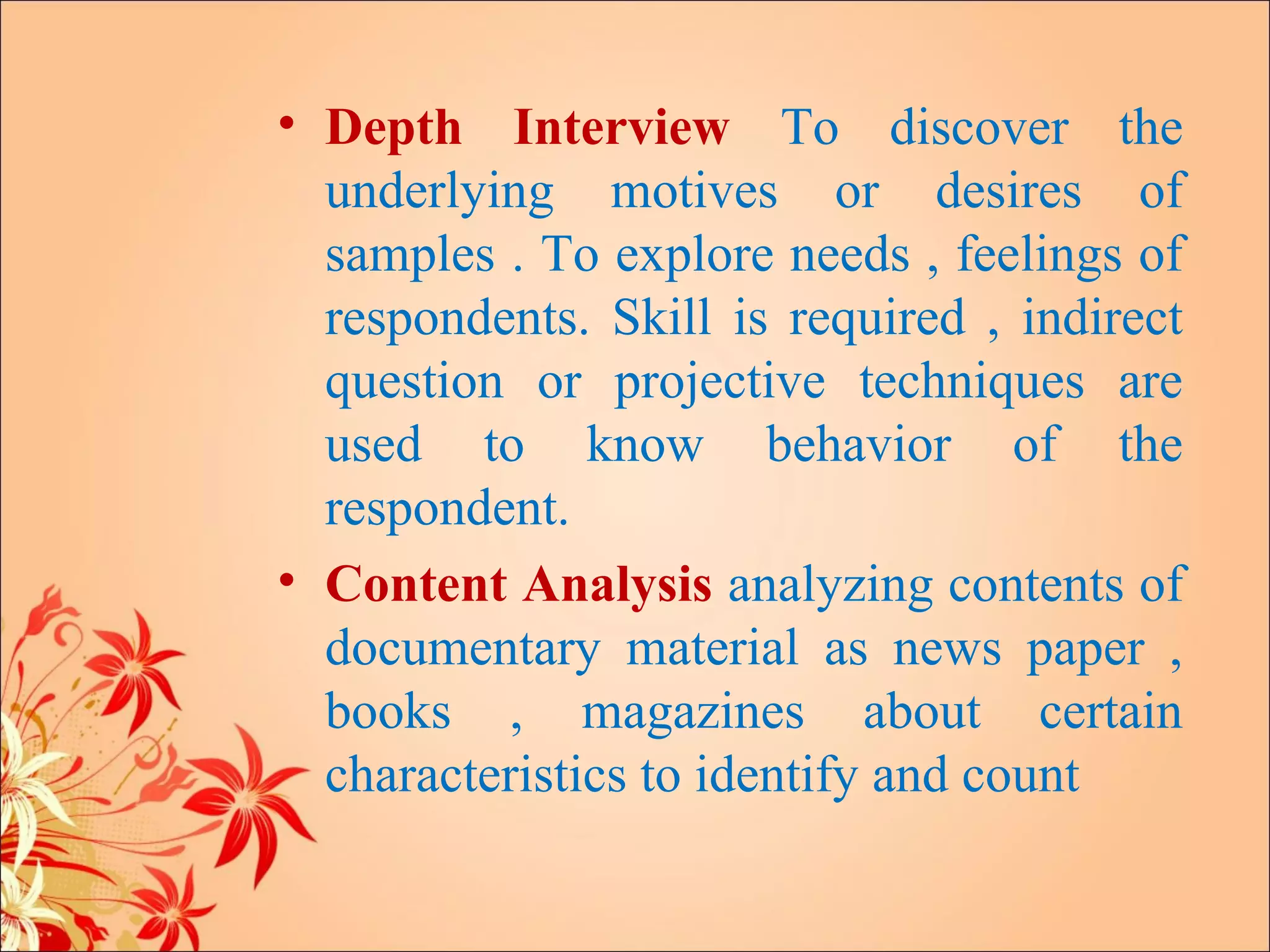 • Depth Interview To discover the underlying motives or desires of samples . To explore needs , feelings of respondents. Skill is required , indirect question or projective techniques are used to know behavior of the respondent.

• Content Analysis analyzing contents of documentary material as news paper , books , magazines about certain characteristics to identify and count